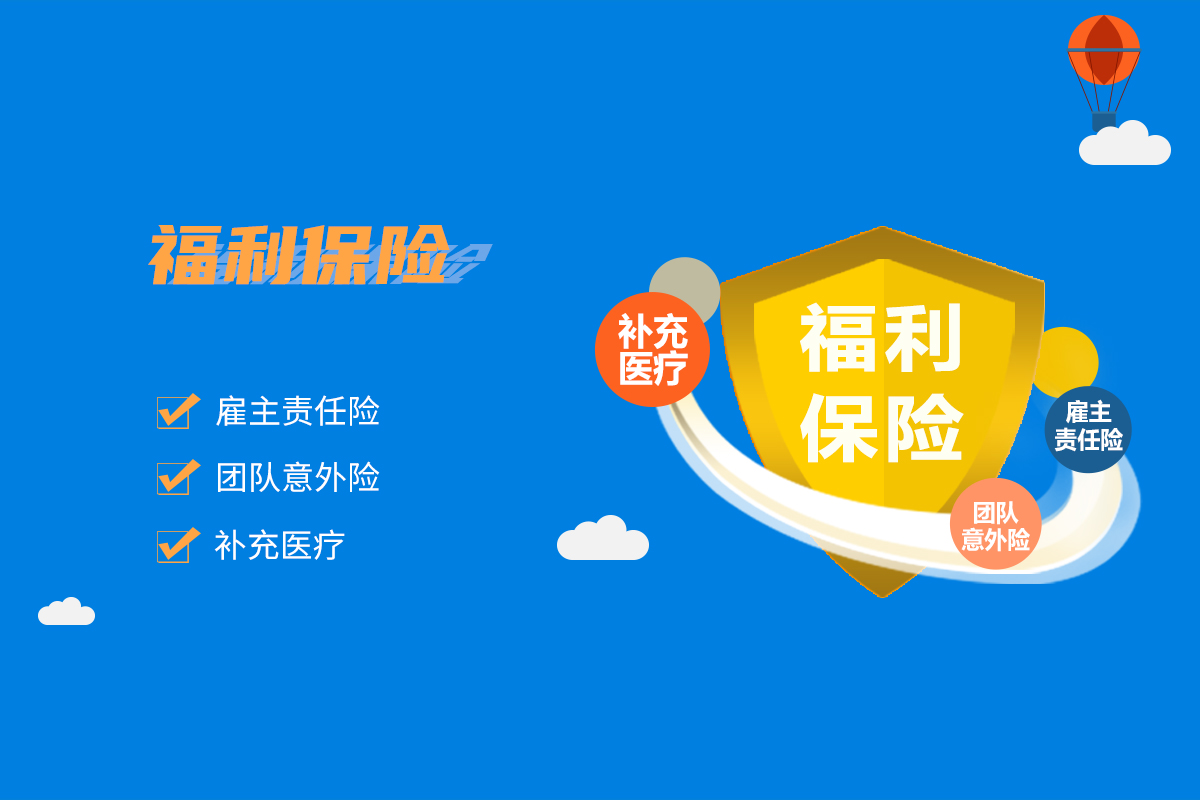 福利保险

雇主责任险
团队意外险
补充医疗

补充医疗
福利保险
雇主责任险
团队意外险